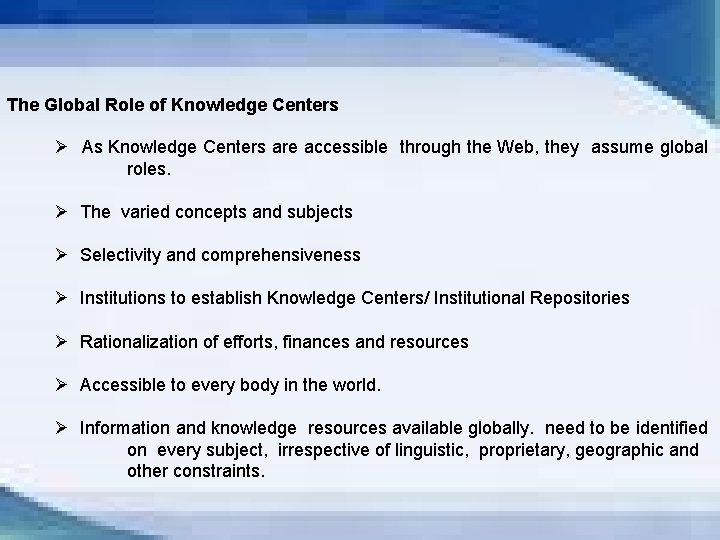 The Global Role of Knowledge Centers

➢ As Knowledge Centers are accessible through the Web, they assume global roles.

➢ The varied concepts and subjects

➢ Selectivity and comprehensiveness

➢ Institutions to establish Knowledge Centers/ Institutional Repositories

➢ Rationalization of efforts, finances and resources

➢ Accessible to every body in the world.

➢ Information and knowledge resources available globally. need to be identified on every subject, irrespective of linguistic, proprietary, geographic and other constraints.